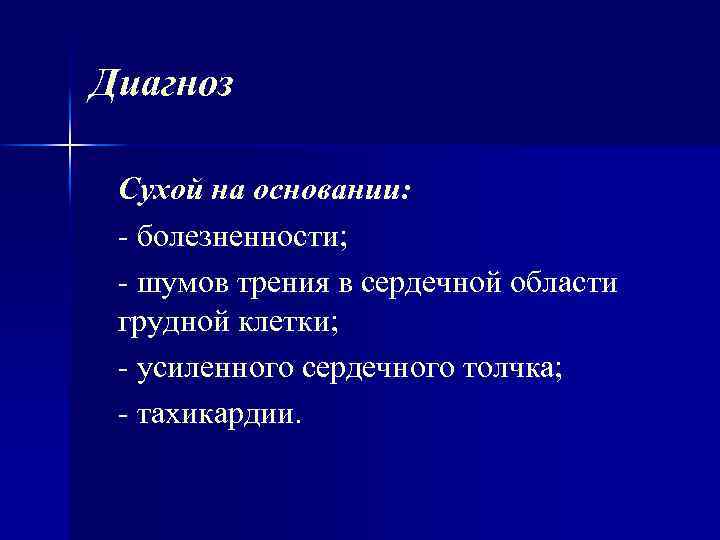 Диагноз

Сухой на основании:

- болезненности;

- шумов трения в сердечной области грудной клетки;

- усиленного сердечного толчка;

- тахикардии.